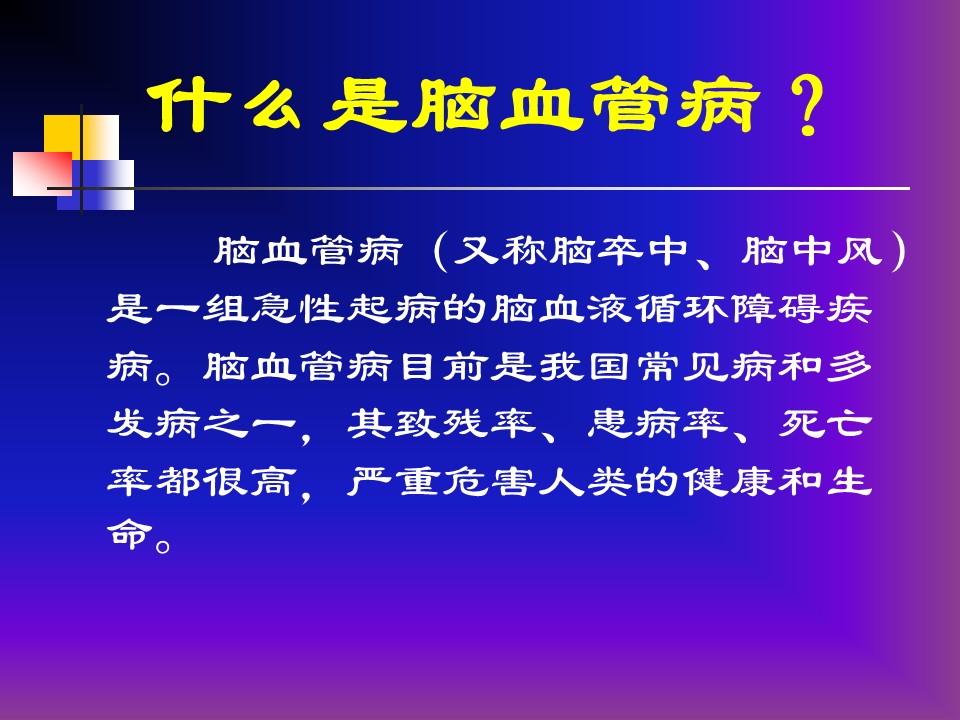 什么是脑血管病？

脑血管病（又称脑卒中、脑中风）是一组急性起病的脑血液循环障碍疾病。脑血管病目前是我国常见病和多发病之一，其致残率、患病率、死亡率都很高，严重危害人类的健康和生命。